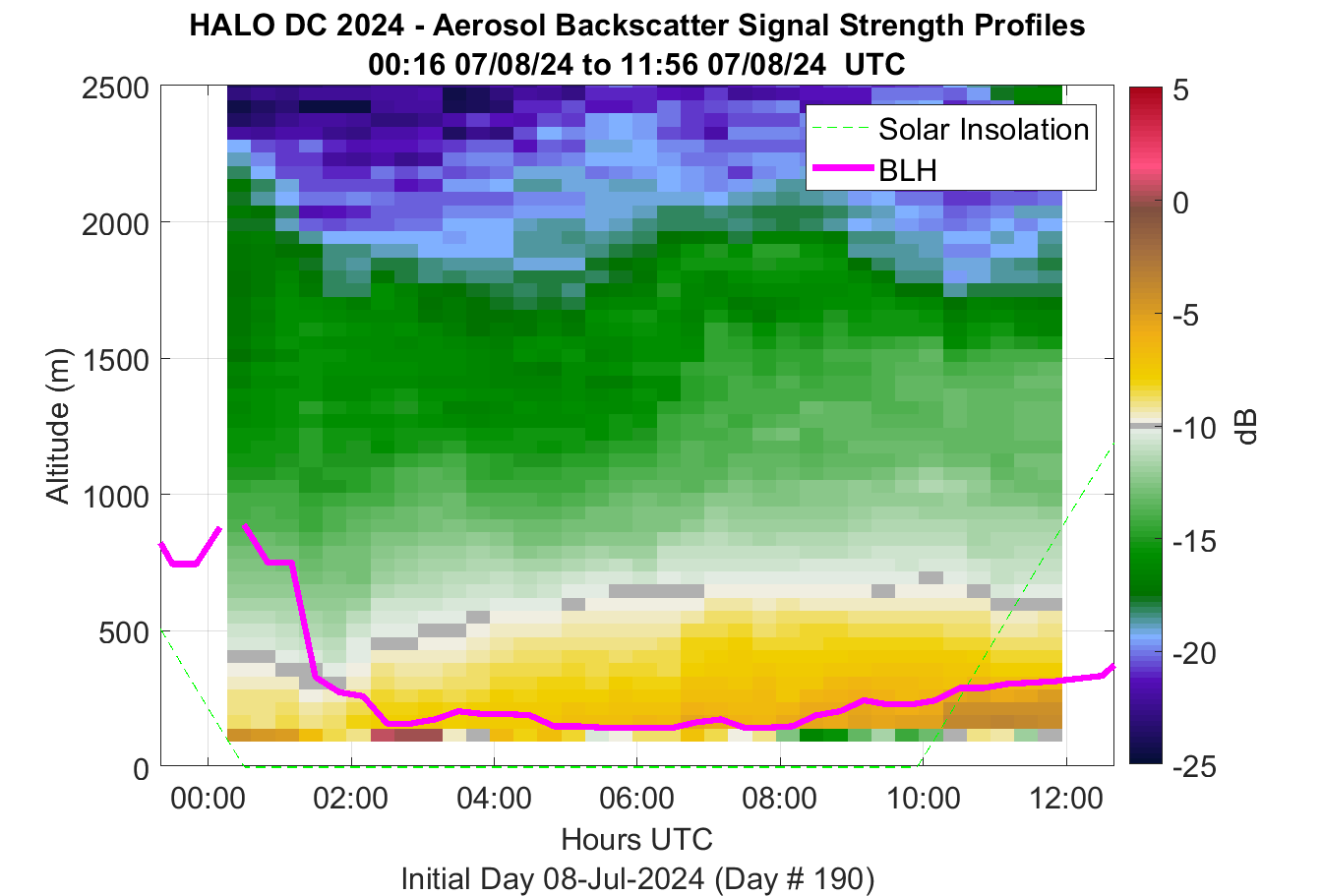 HALO DC 2024 - Aerosol Backscatter Signal Strength Profiles
00:16 07/08/24 to 11:56 07/08/24 UTC

Solar Insolation
BLH

Altitude (m)
2500
2000
1500
1000
500
0

00:00
02:00
04:00
06:00
08:00
10:00
12:00
Hours UTC
Initial Day 08-Jul-2024 (Day # 190)

5
0
-5
-10
-15
-20
-25
dB